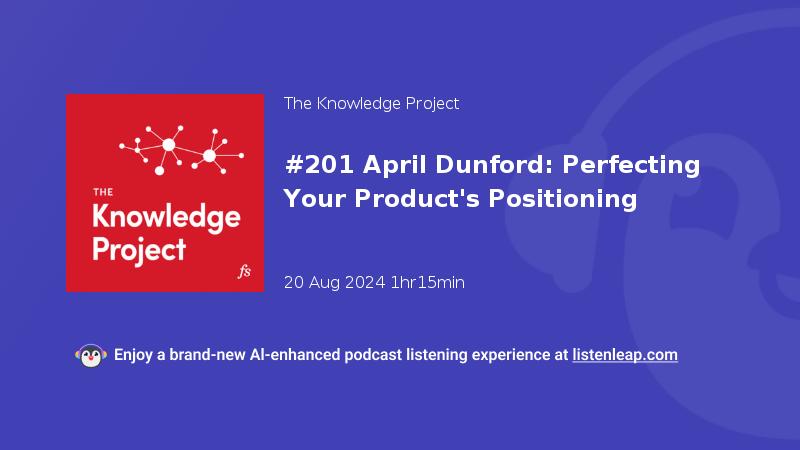 THE
Knowledge
Project
fs

The Knowledge Project

#201 April Dunford: Perfecting Your Product's Positioning

20 Aug 2024 1hr15min

Enjoy a brand-new AI-enhanced podcast listening experience at listenleap.com